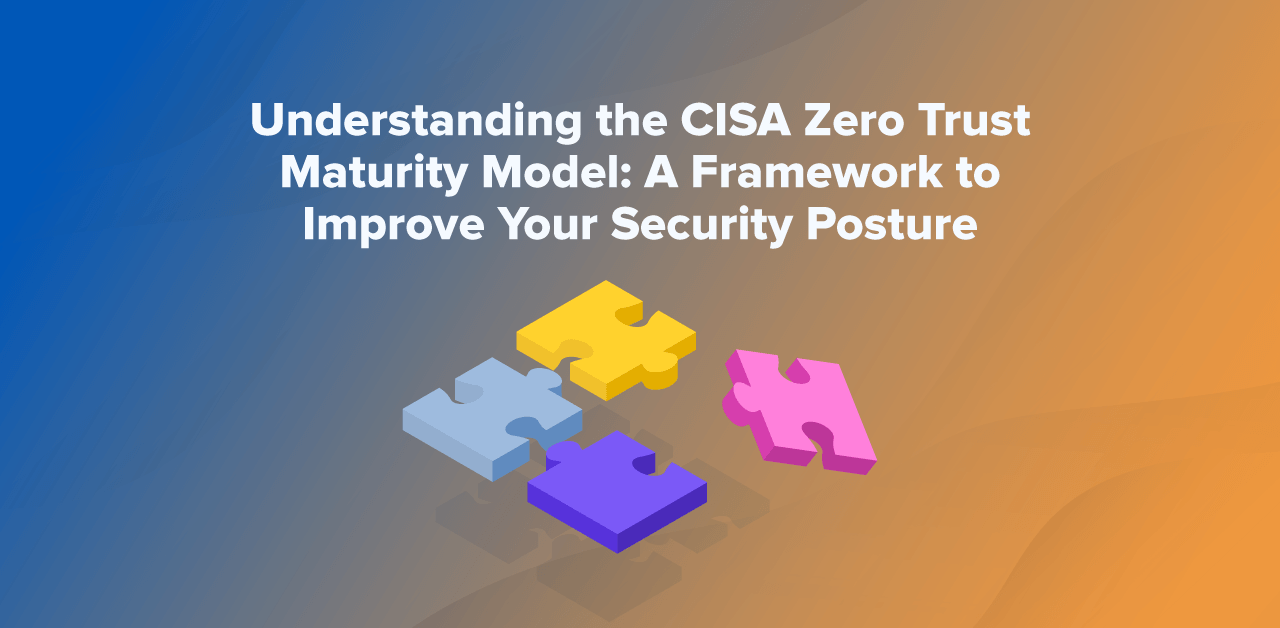 Understanding the CISA Zero Trust Maturity Model: A Framework to Improve Your Security Posture